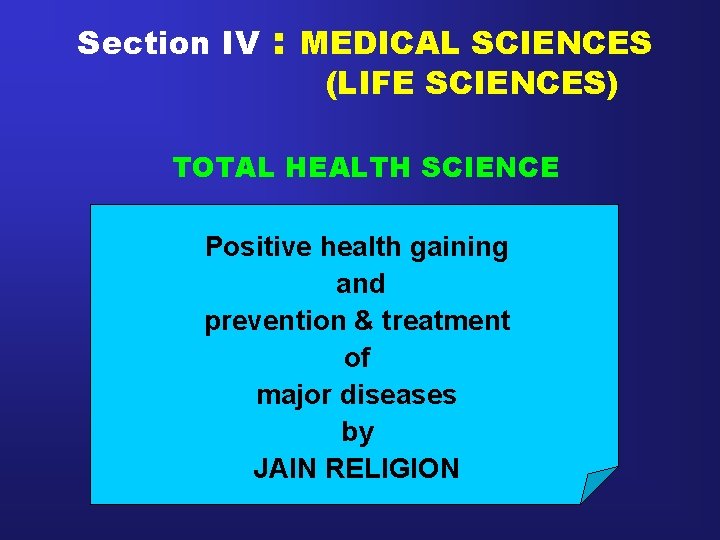 Section IV : MEDICAL SCIENCES
(LIFE SCIENCES)

TOTAL HEALTH SCIENCE

Positive health gaining
and
prevention & treatment
of
major diseases
by
JAIN RELIGION